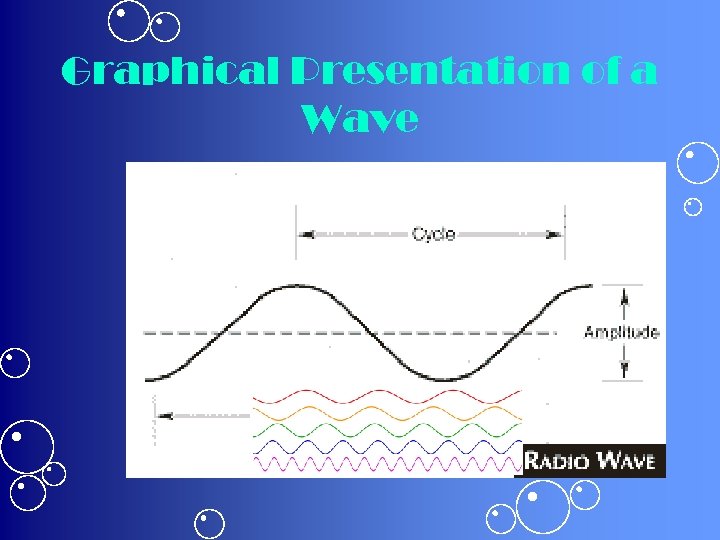 Graphical Presentation of a Wave

Cycle

Amplitude

RADIO WAVE